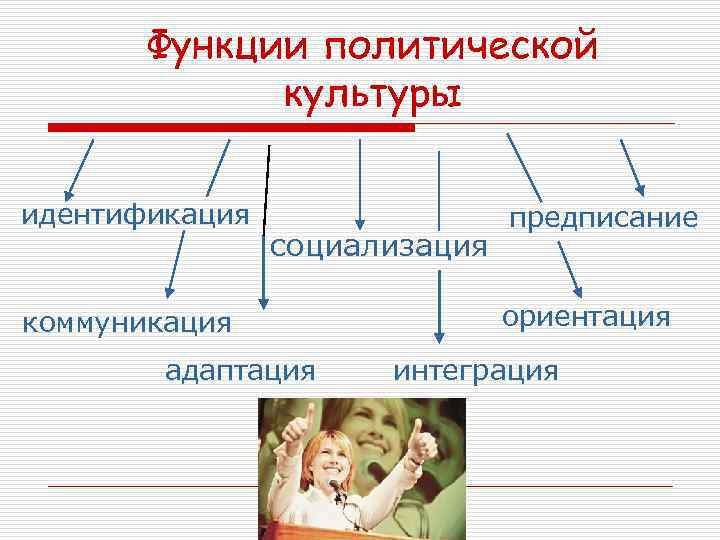 Функции политической культуры

идентификация

социализация

предписание

коммуникация

ориентация

адаптация

интеграция